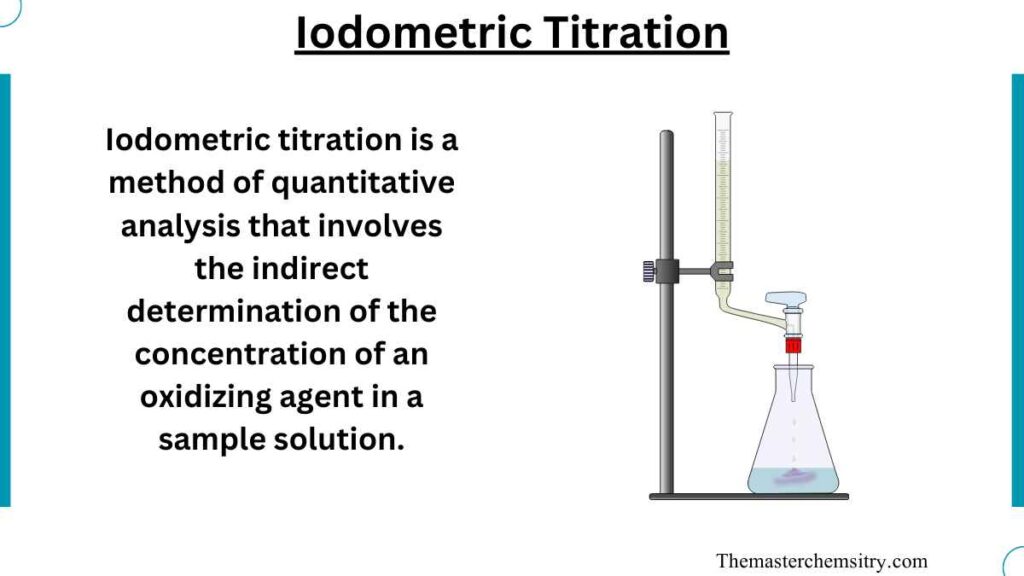 Iodometric Titration

Iodometric titration is a method of quantitative analysis that involves the indirect determination of the concentration of an oxidizing agent in a sample solution.

Themasterchemsitry.com